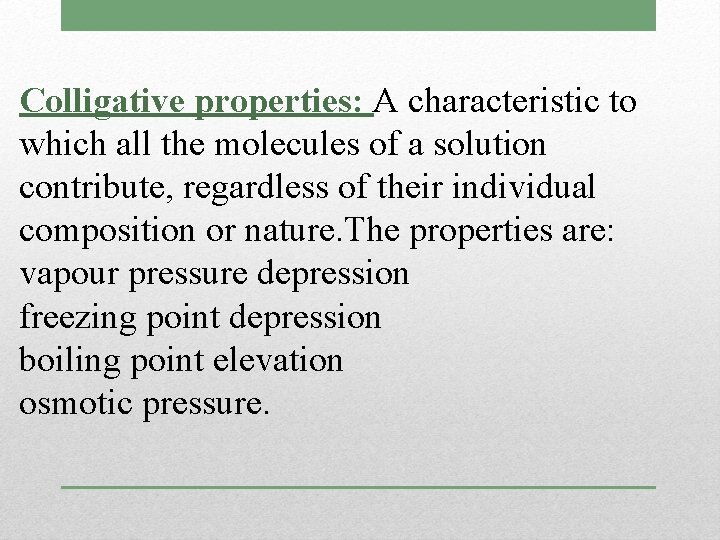 Colligative properties: A characteristic to which all the molecules of a solution contribute, regardless of their individual composition or nature.The properties are:
vapour pressure depression
freezing point depression
boiling point elevation
osmotic pressure.